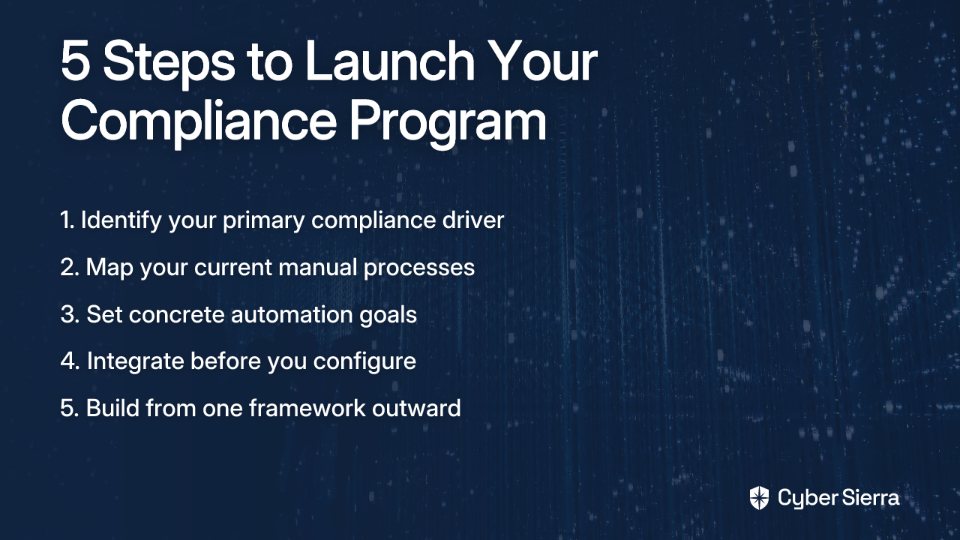 5 Steps to Launch Your Compliance Program

1. Identify your primary compliance driver

2. Map your current manual processes

3. Set concrete automation goals

4. Integrate before you configure

5. Build from one framework outward

Cyber Sierra